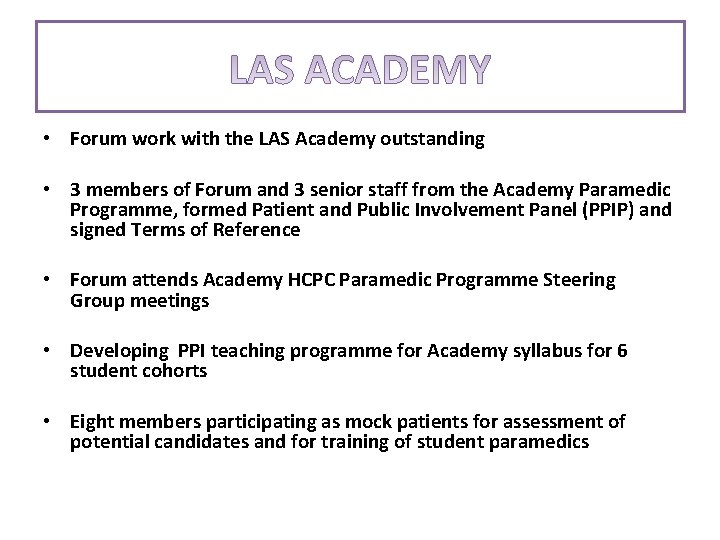 LAS ACADEMY

• Forum work with the LAS Academy outstanding

• 3 members of Forum and 3 senior staff from the Academy Paramedic Programme, formed Patient and Public Involvement Panel (PPIP) and signed Terms of Reference

• Forum attends Academy HCPC Paramedic Programme Steering Group meetings

• Developing PPI teaching programme for Academy syllabus for 6 student cohorts

• Eight members participating as mock patients for assessment of potential candidates and for training of student paramedics